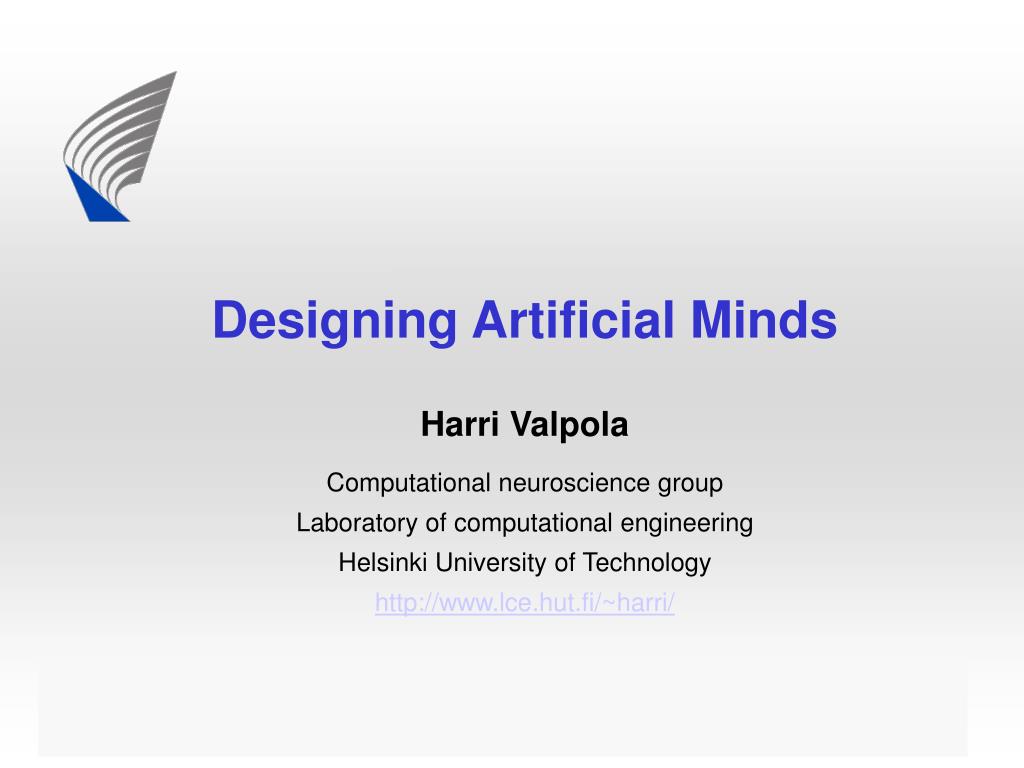 Designing Artificial Minds

Harri Valpola

Computational neuroscience group
Laboratory of computational engineering
Helsinki University of Technology
http://www.lce.hut.fi/~harri/